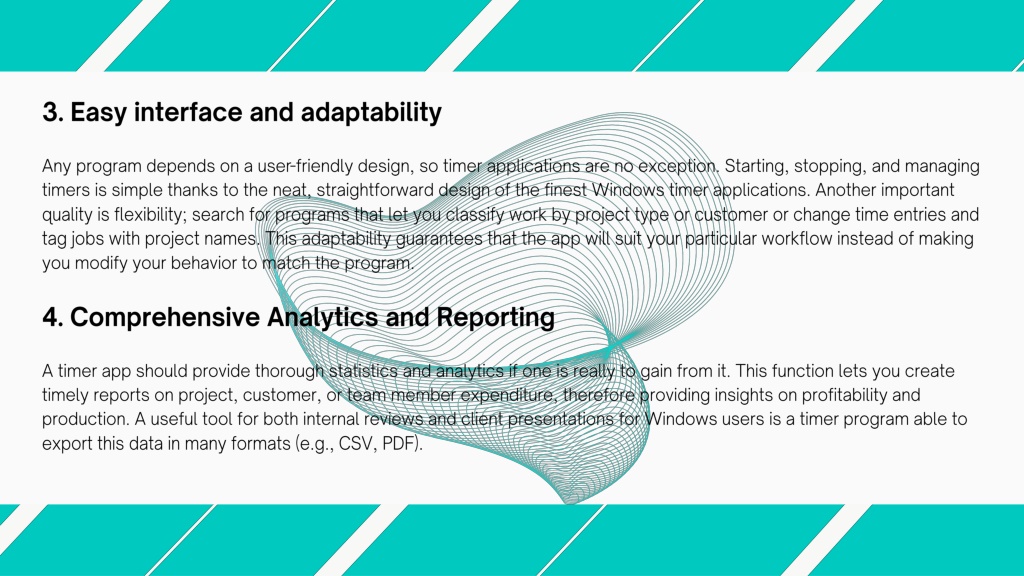 3. Easy interface and adaptability

Any program depends on a user-friendly design, so timer applications are no exception. Starting, stopping, and managing timers is simple thanks to the neat, straightforward design of the finest Windows timer applications. Another important quality is flexibility; search for programs that let you classify work by project type or customer or change time entries and tag jobs with project names. This adaptability guarantees that the app will suit your particular workflow instead of making you modify your behavior to match the program.

4. Comprehensive Analytics and Reporting

A timer app should provide thorough statistics and analytics if one is really to gain from it. This function lets you create timely reports on project, customer, or team member expenditure, therefore providing insights on profitability and production. A useful tool for both internal reviews and client presentations for Windows users is a timer program able to export this data in many formats (e.g., CSV, PDF).